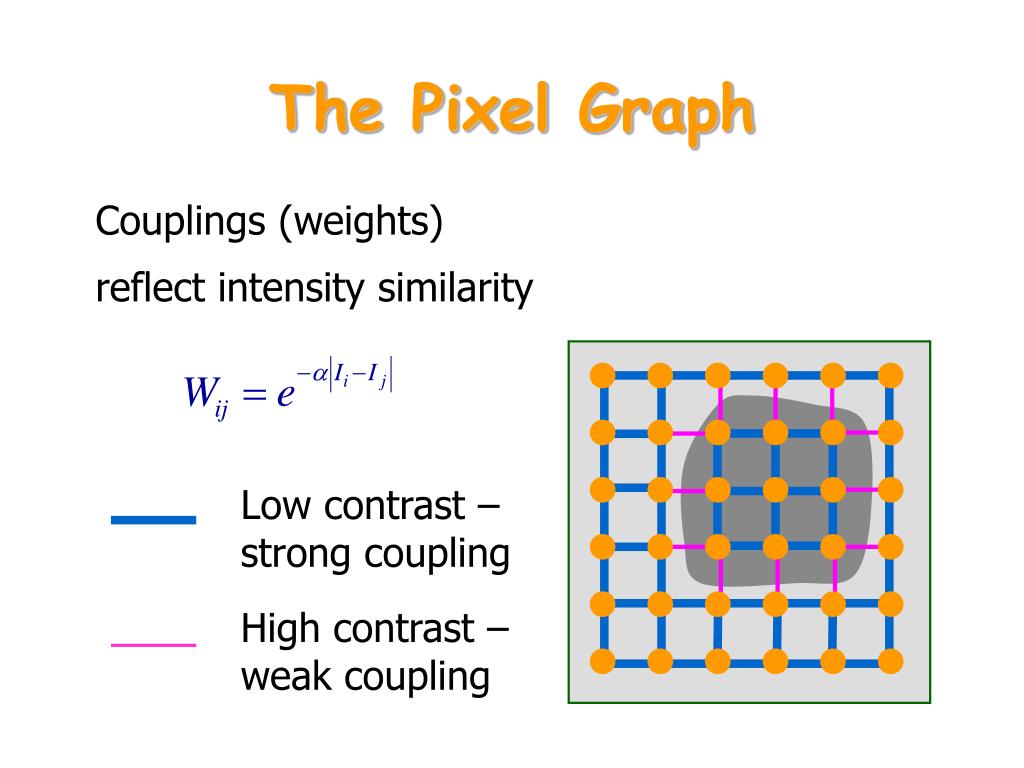 The Pixel Graph

Couplings (weights)
reflect intensity similarity

$W_{ij} = e^{-\alpha|I_i - I_j|}$

Low contrast – strong coupling

High contrast – weak coupling